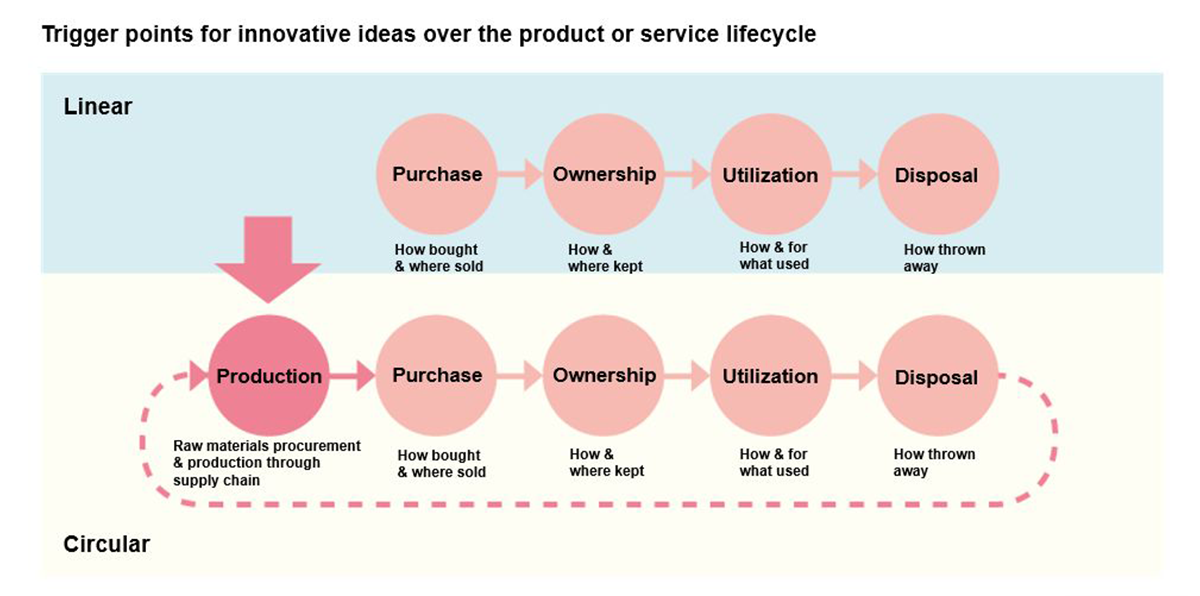 Trigger points for innovative ideas over the product or service lifecycle

Linear

Purchase
How bought & where sold

Ownership
How & where kept

Utilization
How & for what used

Disposal
How thrown away

Production
Raw materials procurement & production through supply chain

Purchase
How bought & where sold

Ownership
How & where kept

Utilization
How & for what used

Disposal
How thrown away

Circular